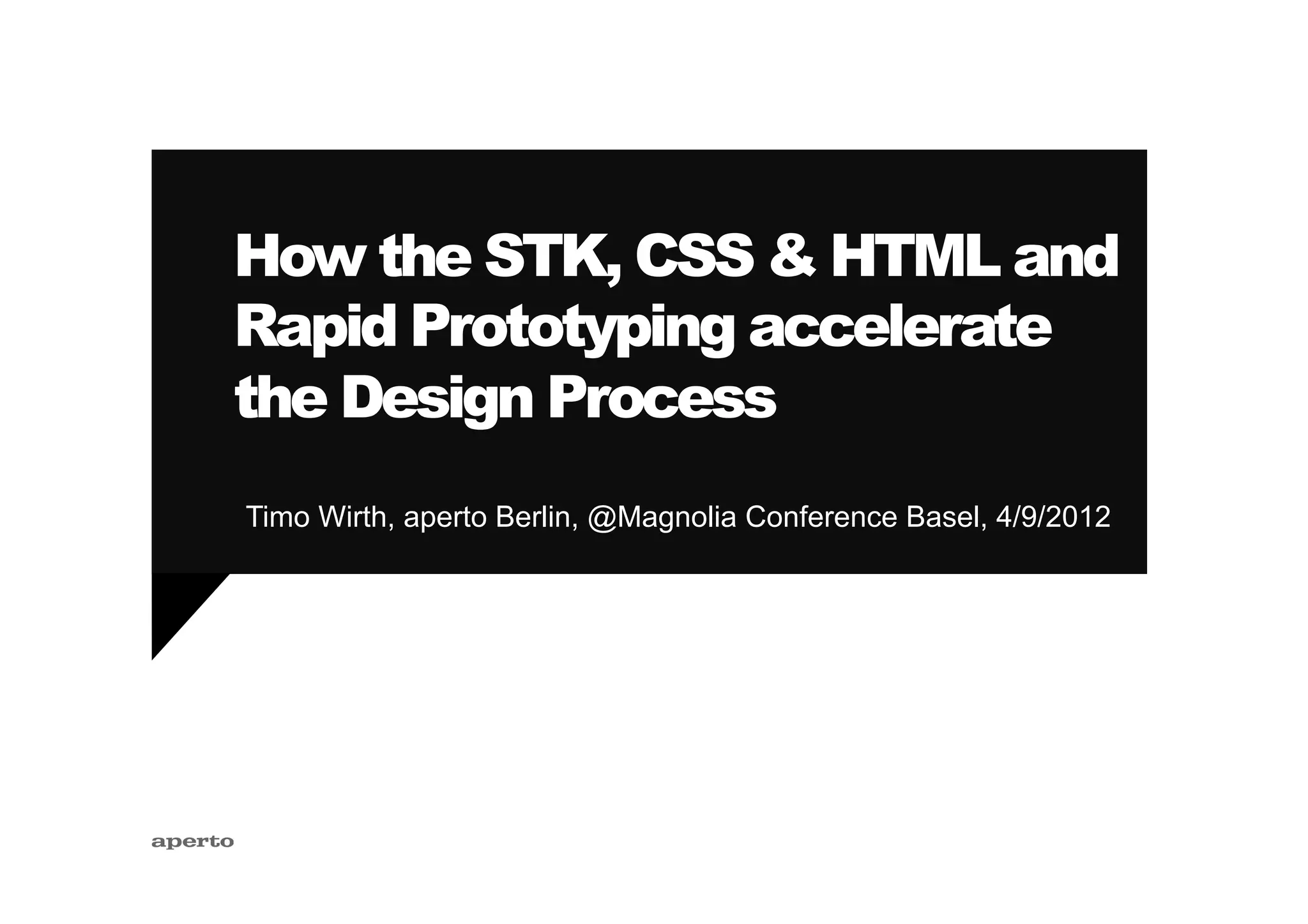 How the STK, CSS & HTML and Rapid Prototyping accelerate the Design Process

Timo Wirth, aperto Berlin, @Magnolia Conference Basel, 4/9/2012

aperto